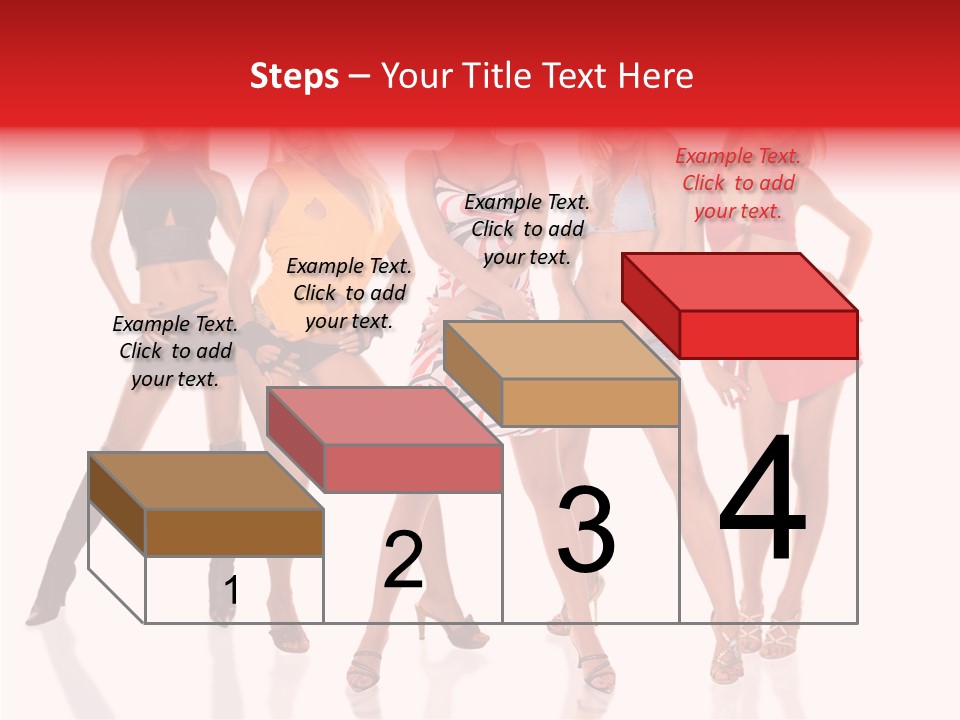 Steps – Your Title Text Here

Example Text. Click to add your text.

Example Text. Click to add your text.

Example Text. Click to add your text.

Example Text. Click to add your text.

1

2

3

4